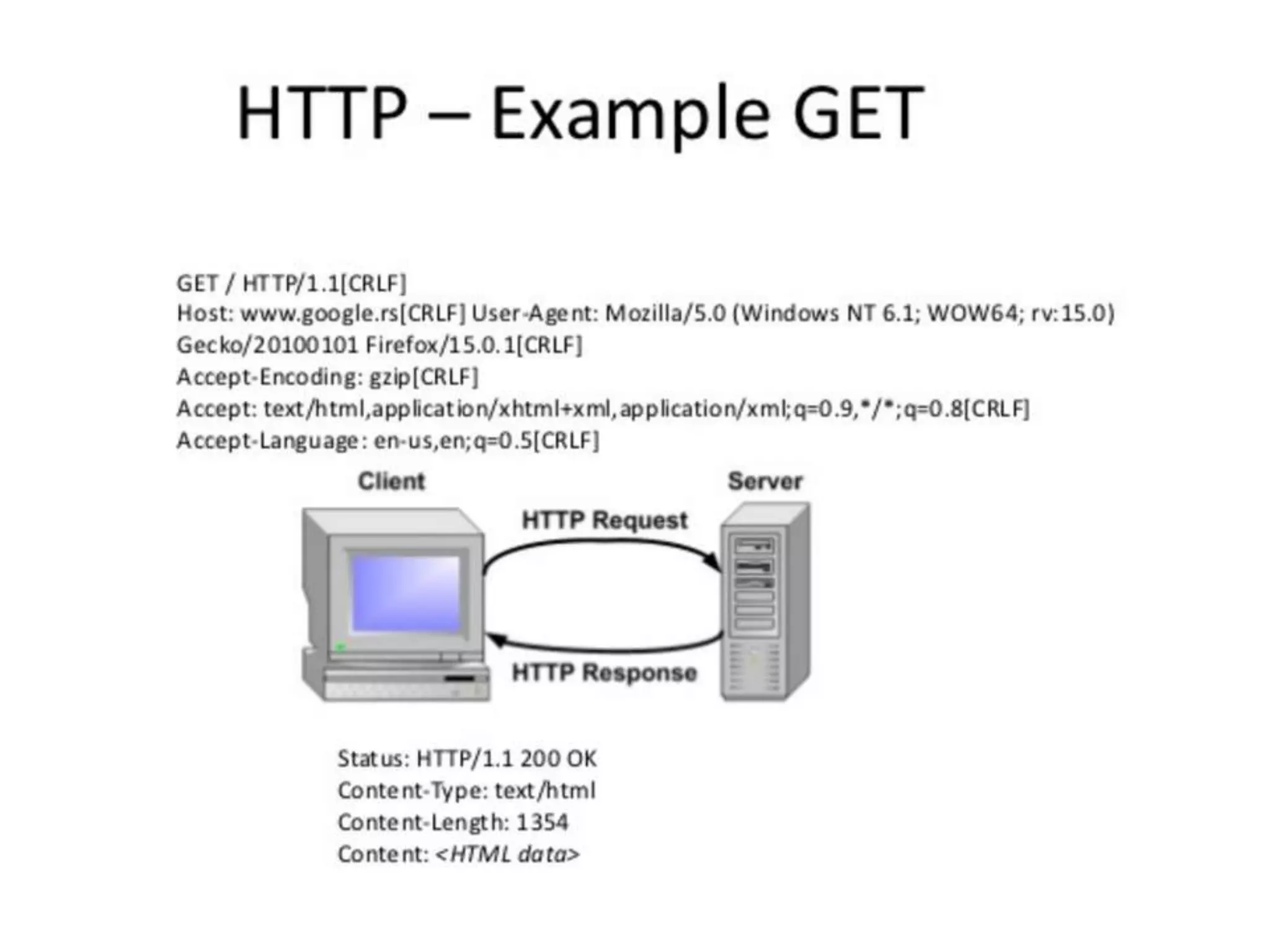 HTTP – Example GET

GET / HTTP/1.1[CRLF]
Host: www.google.rs[CRLF] User-Agent: Mozilla/5.0 (Windows NT 6.1; WOW64; rv:15.0)
Gecko/20100101 Firefox/15.0.1[CRLF]
Accept-Encoding: gzip[CRLF]
Accept: text/html,application/xhtml+xml,application/xml;q=0.9,*/*;q=0.8[CRLF]
Accept-Language: en-us,en;q=0.5[CRLF]

Client

Server

HTTP Request

HTTP Response

Status: HTTP/1.1 200 OK
Content-Type: text/html
Content-Length: 1354
Content: <HTML data>